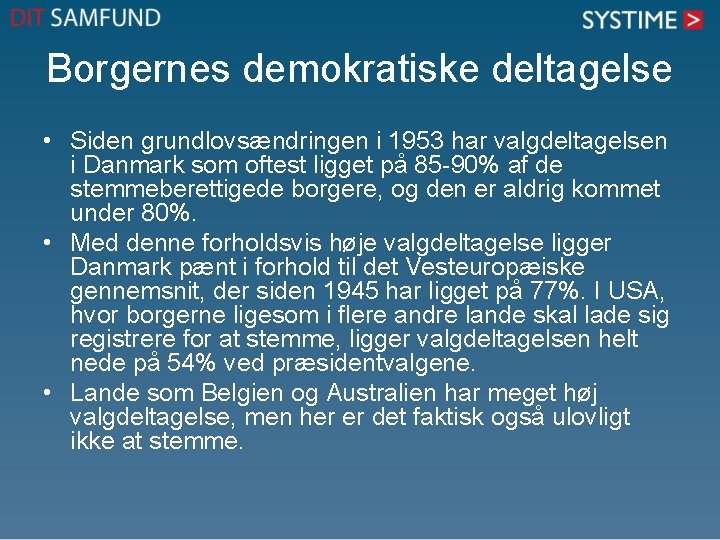 DIT SAMFUND

SYSTIME >

Borgernes demokratiske deltagelse

• Siden grundlovsændringen i 1953 har valgdeltagelsen i Danmark som oftest ligget på 85-90% af de stemmeberettigede borgere, og den er aldrig kommet under 80%.
• Med denne forholdsvis høje valgdeltagelse ligger Danmark pænt i forhold til det Vesteuropæiske gennemsnit, der siden 1945 har ligget på 77%. I USA, hvor borgerne ligesom i flere andre lande skal lade sig registrere for at stemme, ligger valgdeltagelsen helt nede på 54% ved præsidentvalgene.
• Lande som Belgien og Australien har meget høj valgdeltagelse, men her er det faktisk også ulovligt ikke at stemme.